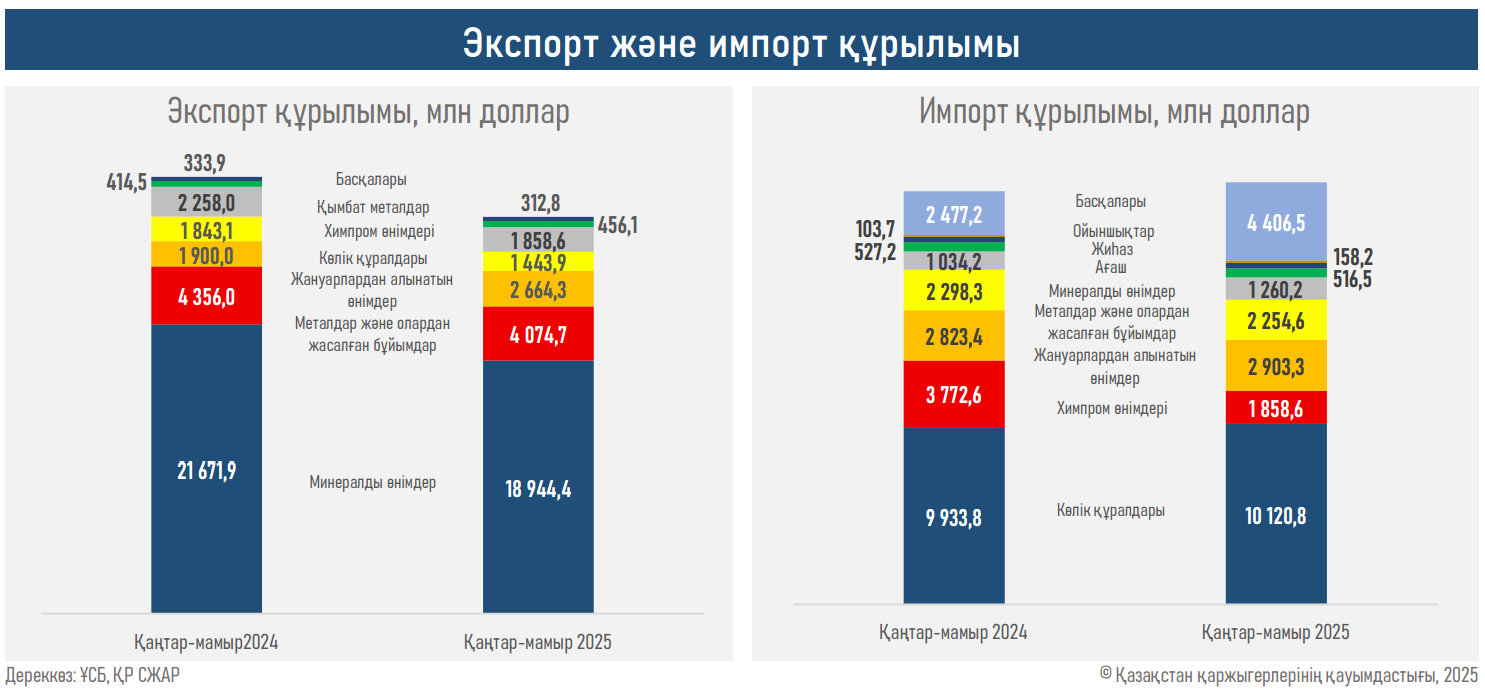 Экспорт және импорт құрылымы

Экспорт құрылымы, млн доллар

414,5
333,9
2 258,0
1 843,1
1 900,0
4 356,0
21 671,9

Басқалары
Қымбат металдар
Химпром өнімдері
Көлік құралдары
Жануарлардан алынатын өнімдер
Металдар және олардан жасалған бұйымдар
Минералды өнімдер

312,8
456,1
1 858,6
1 443,9
2 664,3
4 074,7
18 944,4

Қаңтар-мамыр2024
Қаңтар-мамыр 2025

Импорт құрылымы, млн доллар

103,7
527,2
2 477,2
1 034,2
2 298,3
2 823,4
3 772,6
9 933,8

Басқалары
Ойыншықтар
Жиһаз
Ағаш
Минералды өнімдер
Металдар және олардан жасалған бұйымдар
Жануарлардан алынатын өнімдер
Химпром өнімдері
Көлік құралдары

4 406,5
158,2
516,5
1 260,2
2 254,6
2 903,3
1 858,6
10 120,8

Қаңтар-мамыр 2024
Қаңтар-мамыр 2025

Дереккөз: ҰСБ, ҚР СЖАР
© Қазақстан қаржыгерлерінің қауымдастығы, 2025